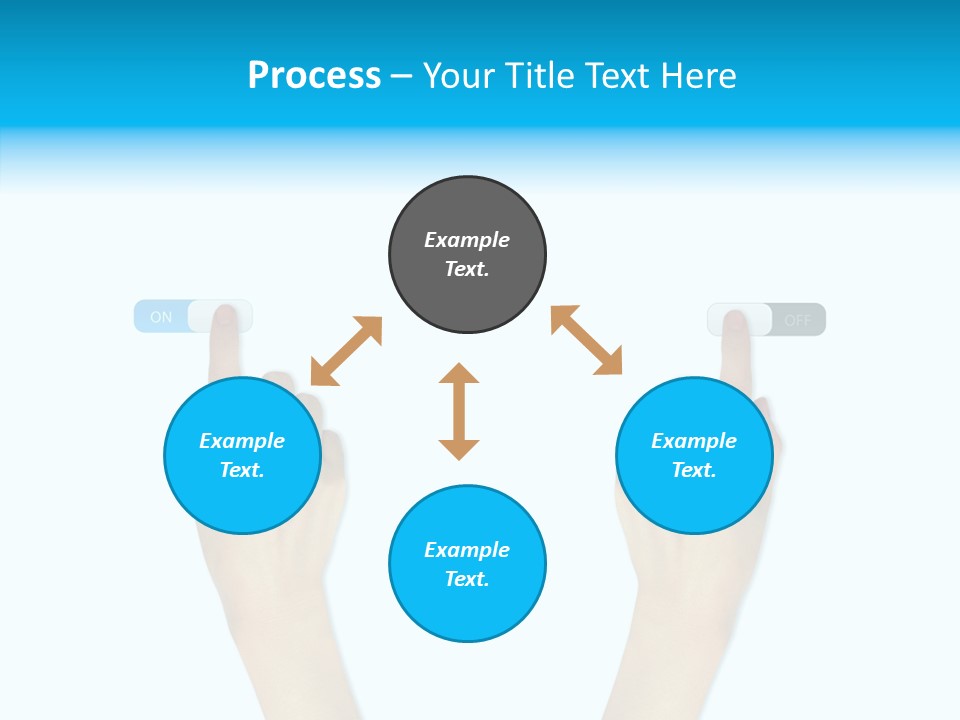 Process – Your Title Text Here

Example Text.

ON

OFF

Example Text.

Example Text.

Example Text.